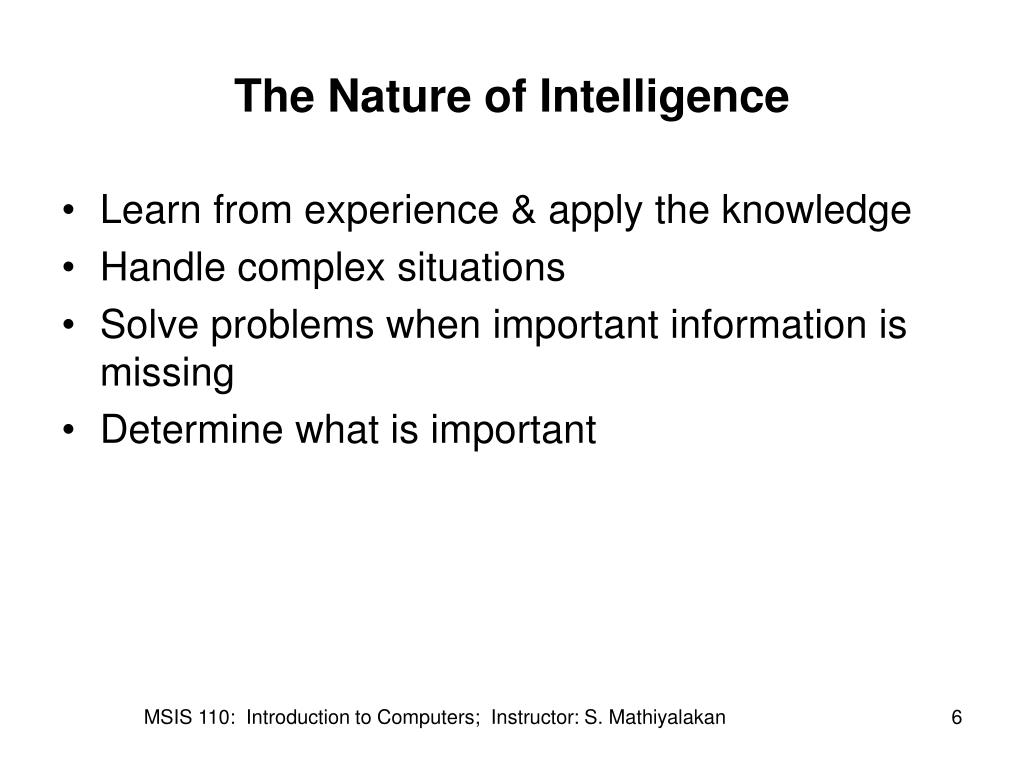 The Nature of Intelligence

• Learn from experience & apply the knowledge
• Handle complex situations
• Solve problems when important information is missing
• Determine what is important

MSIS 110: Introduction to Computers; Instructor: S. Mathiyalakan

6